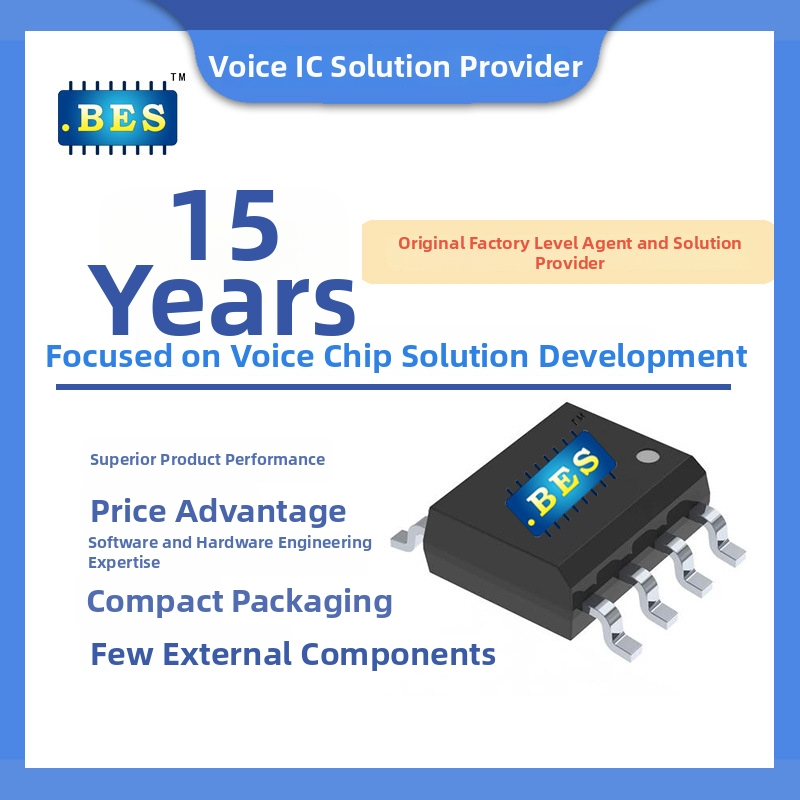 Voice IC Solution Provider

.BES ™

15 Years

Original Factory Level Agent and Solution Provider

Focused on Voice Chip Solution Development

Superior Product Performance

Price Advantage

Software and Hardware Engineering Expertise

Compact Packaging

Few External Components

.BES ™